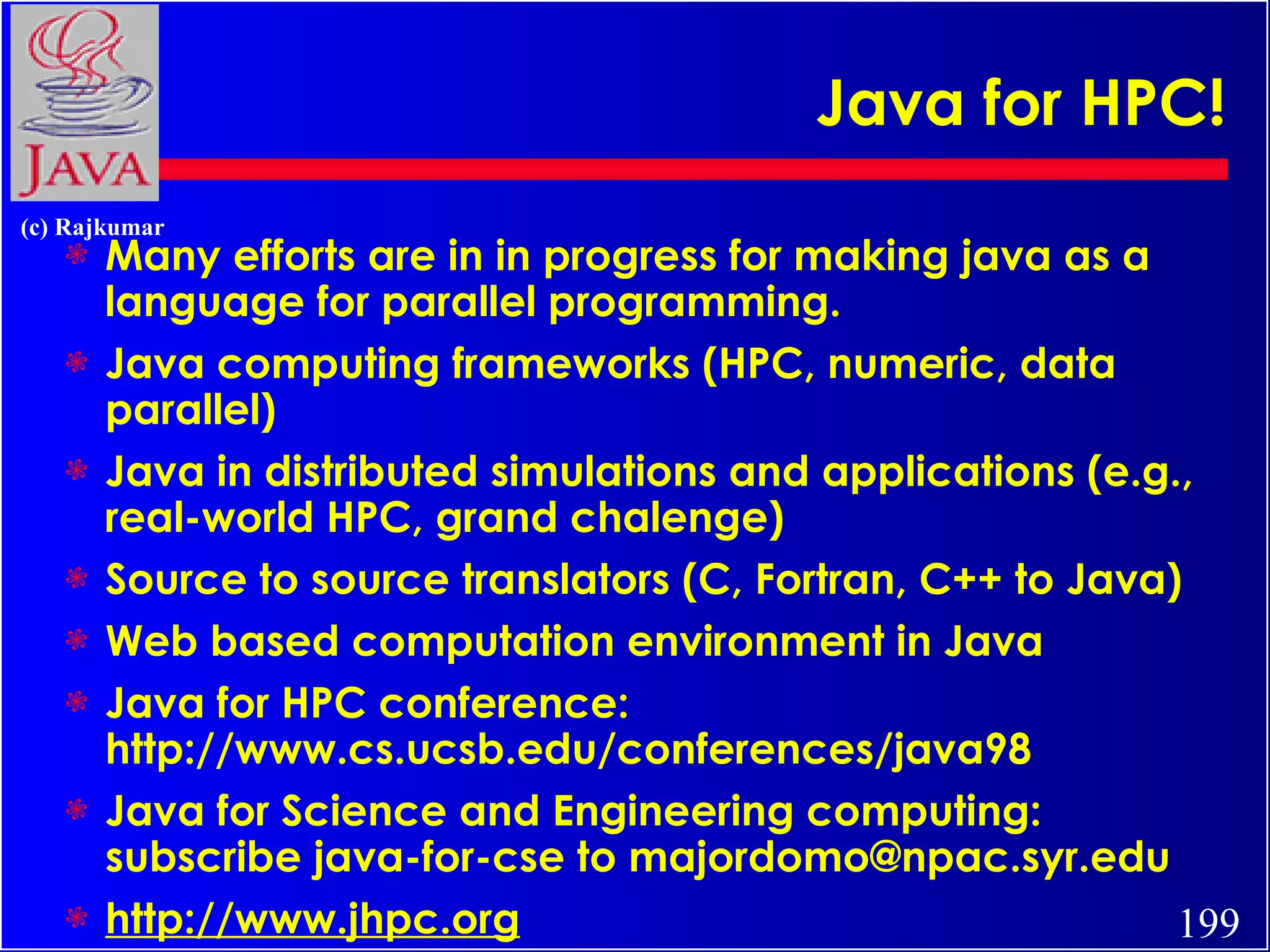 JAVA

Java for HPC!

(c) Rajkumar

Many efforts are in in progress for making java as a language for parallel programming.

Java computing frameworks (HPC, numeric, data parallel)

Java in distributed simulations and applications (e.g., real-world HPC, grand chalenge)

Source to source translators (C, Fortran, C++ to Java)

Web based computation environment in Java

Java for HPC conference: http://www.cs.ucsb.edu/conferences/java98

Java for Science and Engineering computing: subscribe java-for-cse to majordomo@npac.syr.edu

http://www.jhpc.org

199